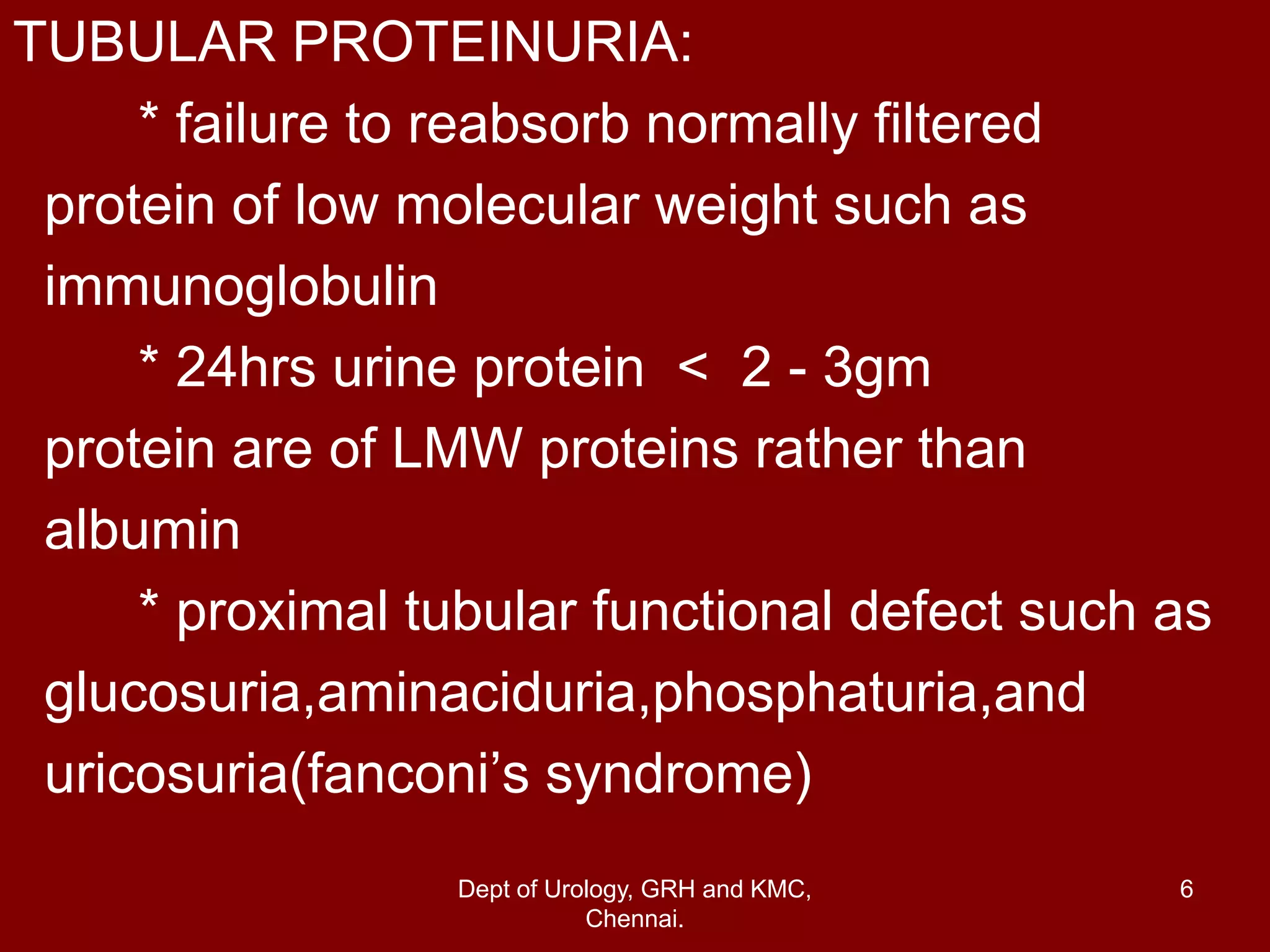 TUBULAR PROTEINURIA:

* failure to reabsorb normally filtered protein of low molecular weight such as immunoglobulin

* 24hrs urine protein < 2 - 3gm protein are of LMW proteins rather than albumin

* proximal tubular functional defect such as glucosuria,aminaciduria,phosphaturia,and uricosuria(fanconi’s syndrome)

Dept of Urology, GRH and KMC, Chennai.

6